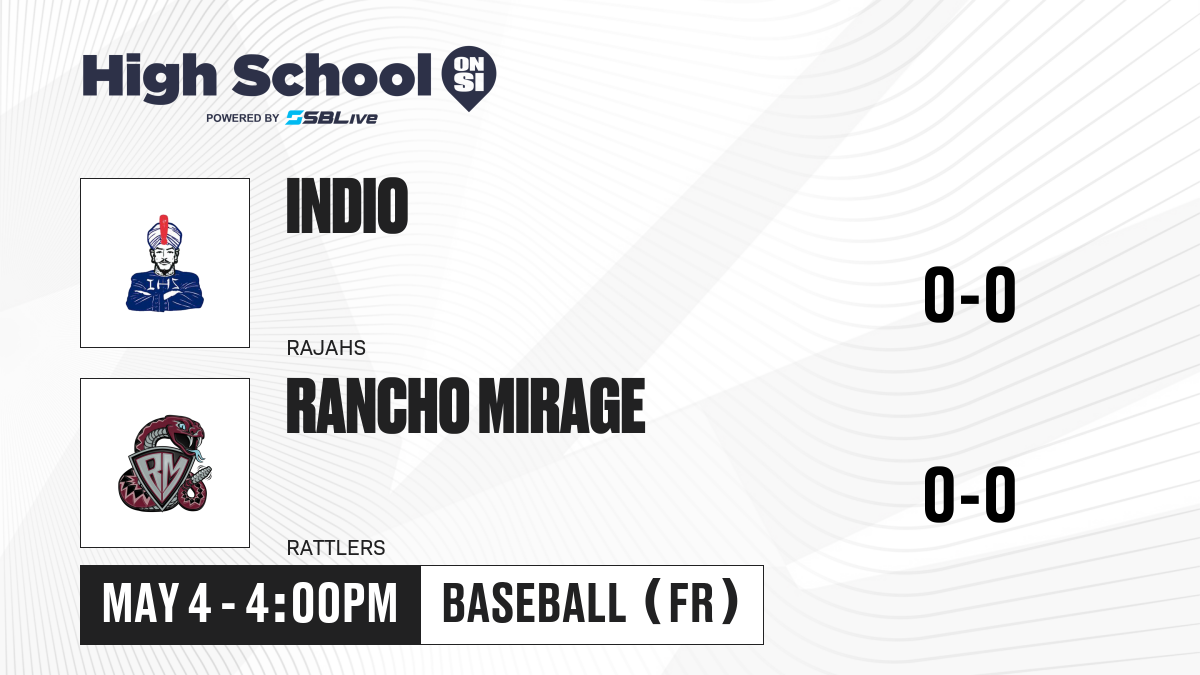 High School ON SI
POWERED BY SBLive

IHS

INDIO

RAJAHS

0-0

RM

RANCHO MIRAGE

RATTLERS

0-0

MAY 4 - 4:00PM

BASEBALL (FR)